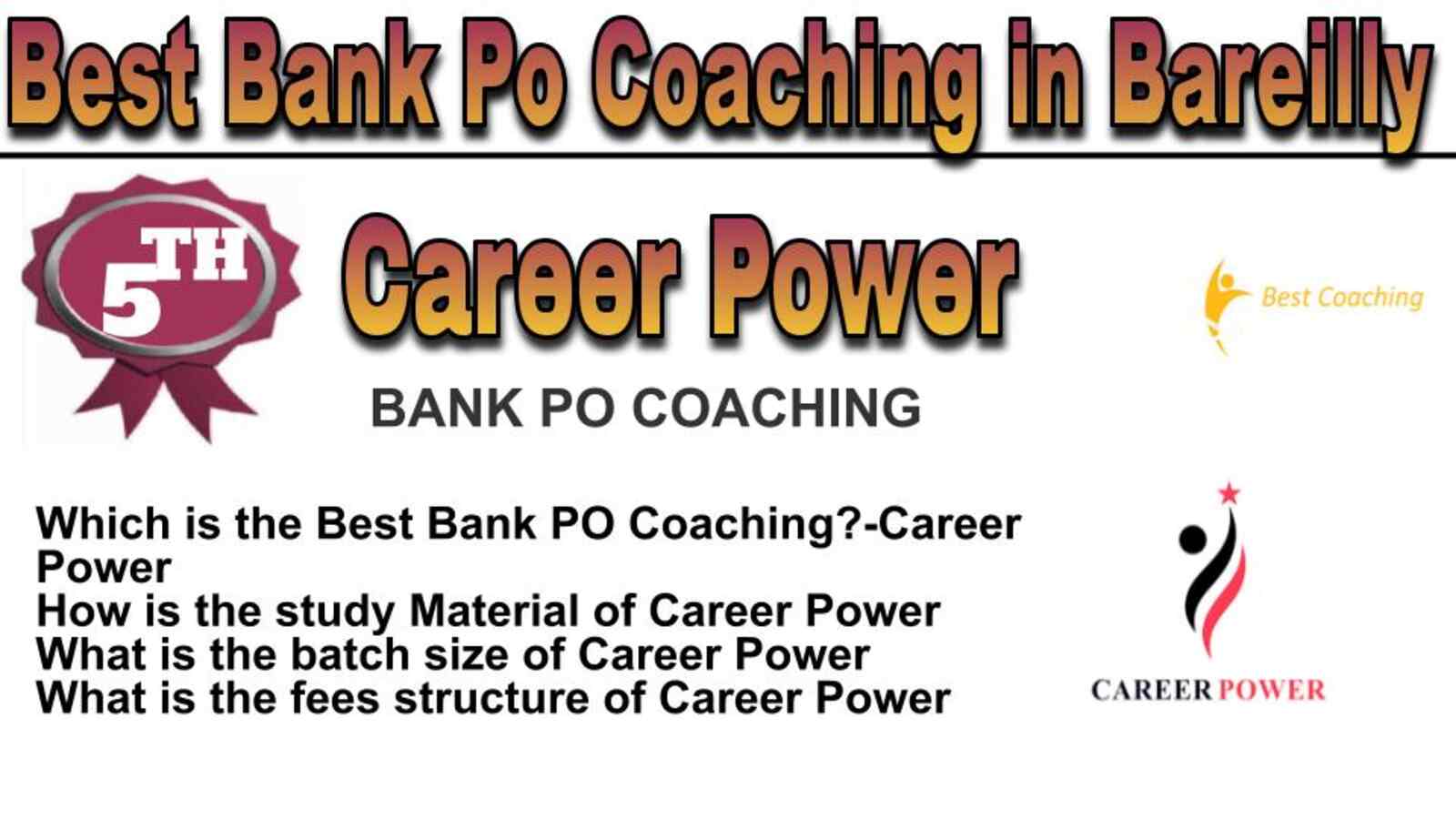 Best Bank Po Coaching in Bareilly

5TH

Career Power

Best Coaching

BANK PO COACHING

Which is the Best Bank PO Coaching?-Career Power
How is the study Material of Career Power
What is the batch size of Career Power
What is the fees structure of Career Power

CAREER POWER